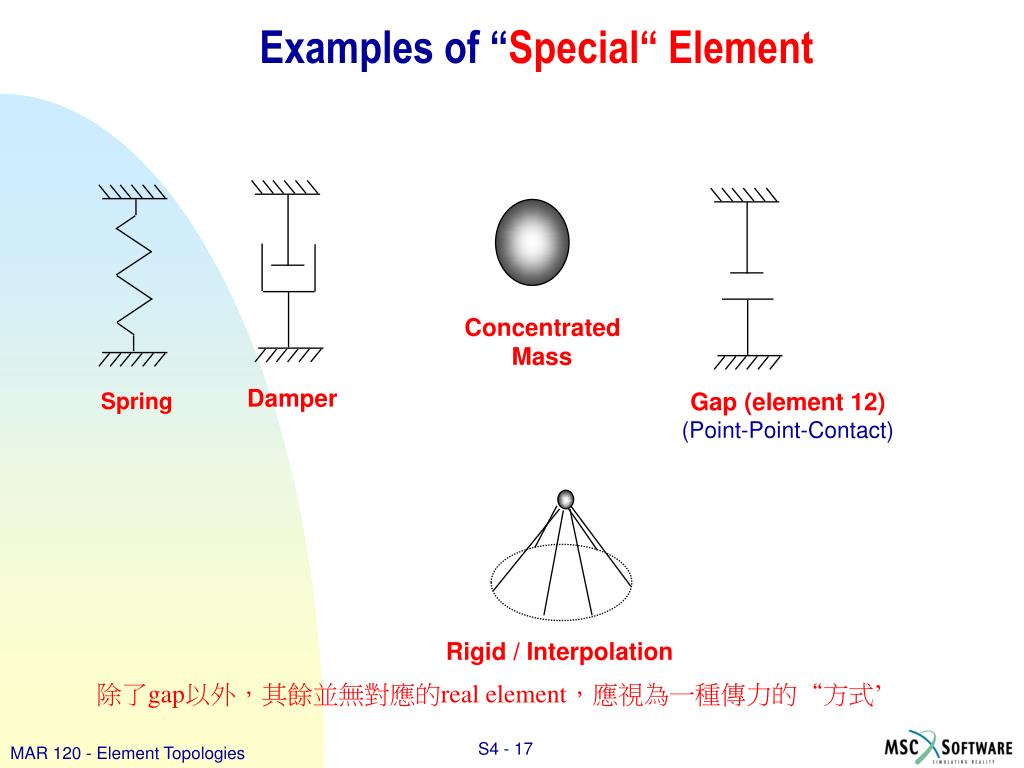 Examples of “Special“ Element

Spring

Damper

Concentrated Mass

Gap (element 12)
(Point-Point-Contact)

Rigid / Interpolation

除了gap以外，其餘並無對應的real element，應視為一種傳力的“方式’

MAR 120 - Element Topologies

S4 - 17

MSC SOFTWARE
SIMULATING REALITY